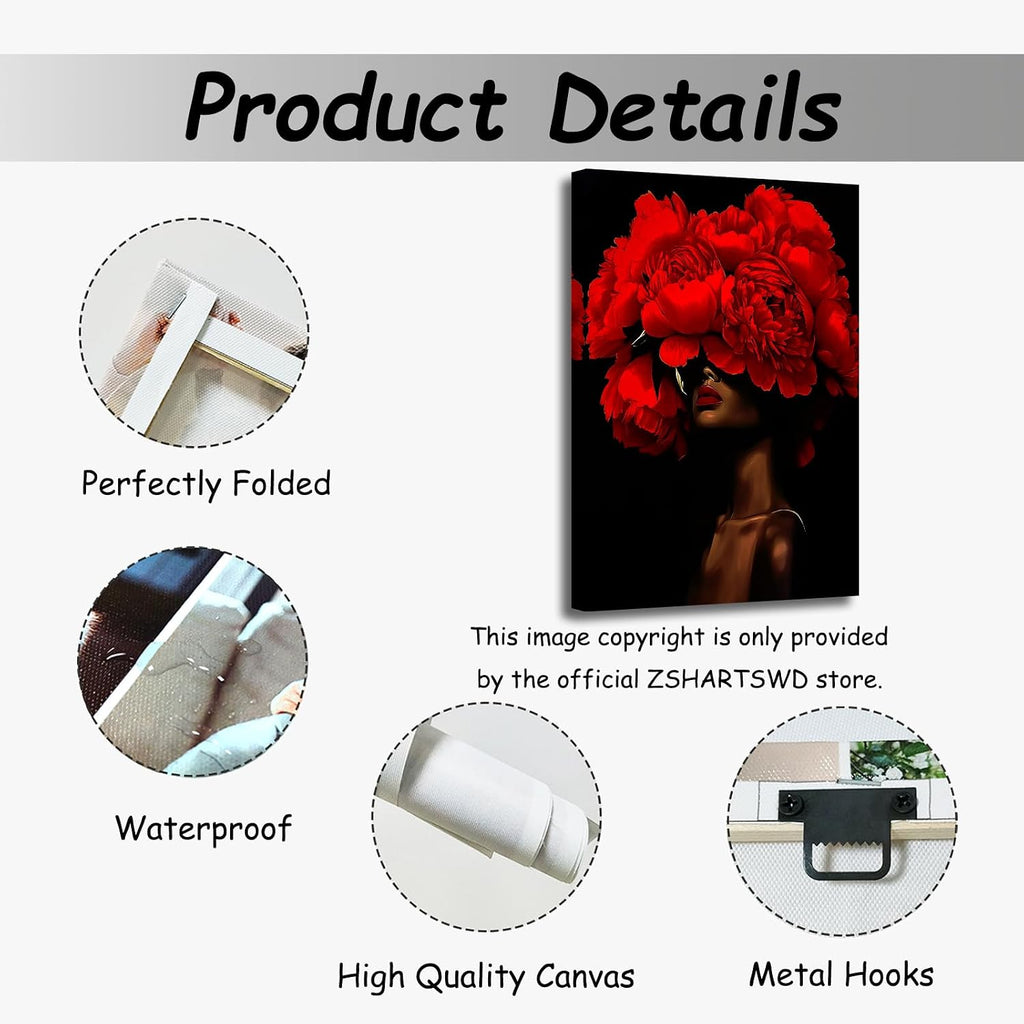 Product Details

Perfectly Folded

This image copyright is only provided by the official ZSHARTSWD store.

Waterproof

High Quality Canvas

Metal Hooks